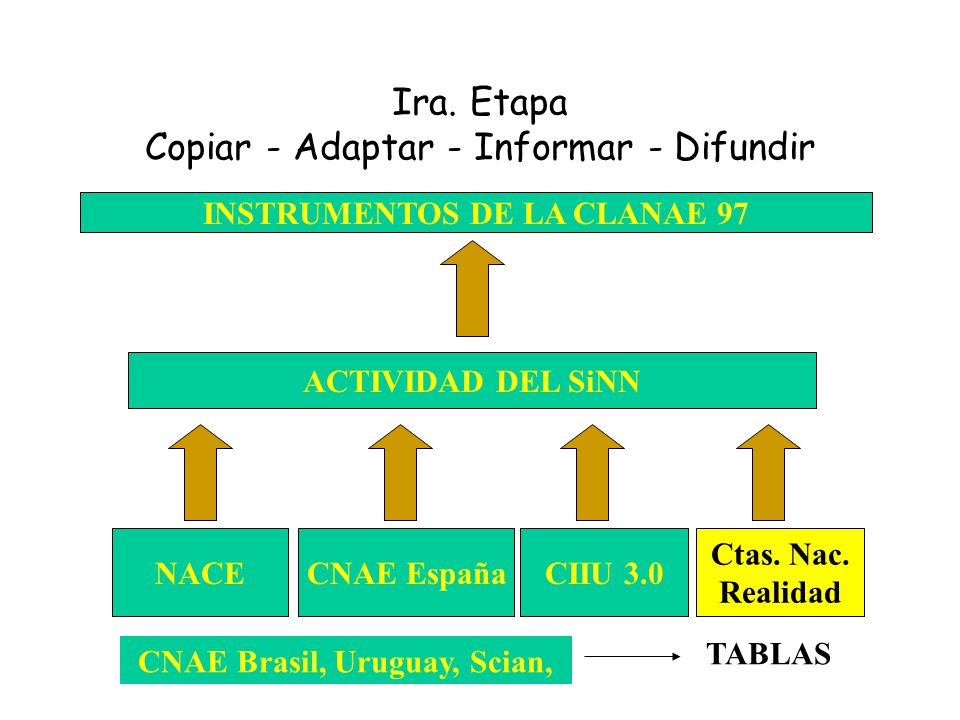 Ira. Etapa
Copiar - Adaptar - Informar - Difundir

INSTRUMENTOS DE LA CLANAE 97

ACTIVIDAD DEL SiNN

NACE

CNAE España

CIIU 3.0

Ctas. Nac. Realidad

CNAE Brasil, Uruguay, Scian,

TABLAS